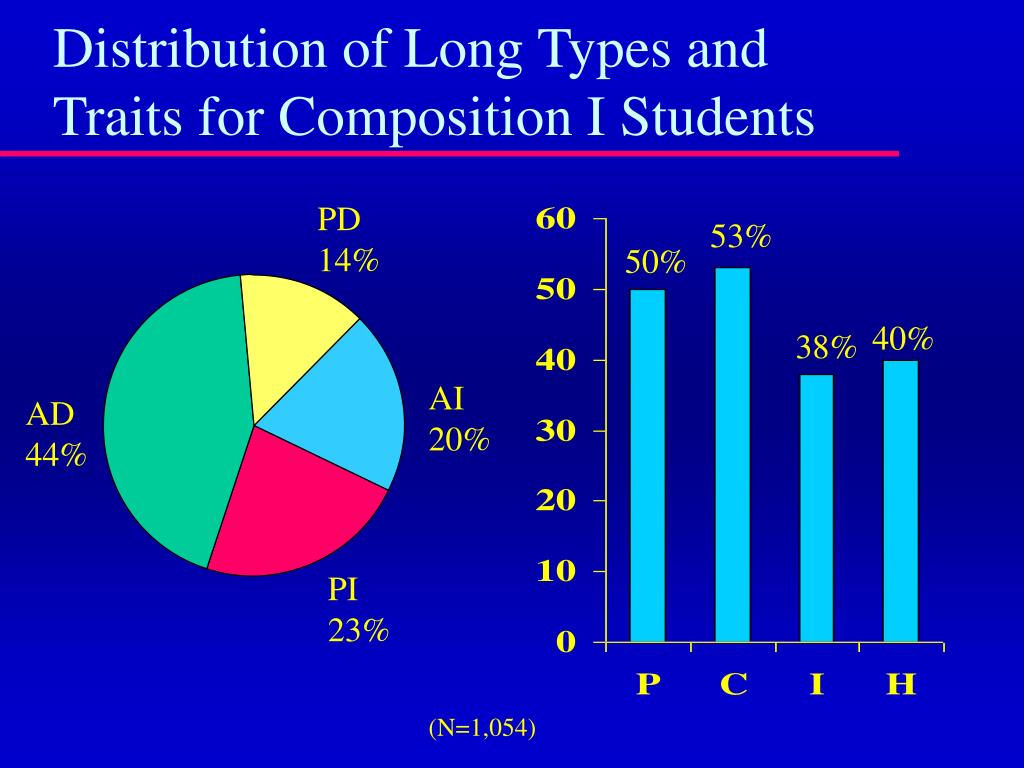 Distribution of Long Types and Traits for Composition I Students

PD
14%

AI
20%

PI
23%

AD
44%

60
50
40
30
20
10
0

50%
53%
38%
40%

P C I H

(N=1,054)